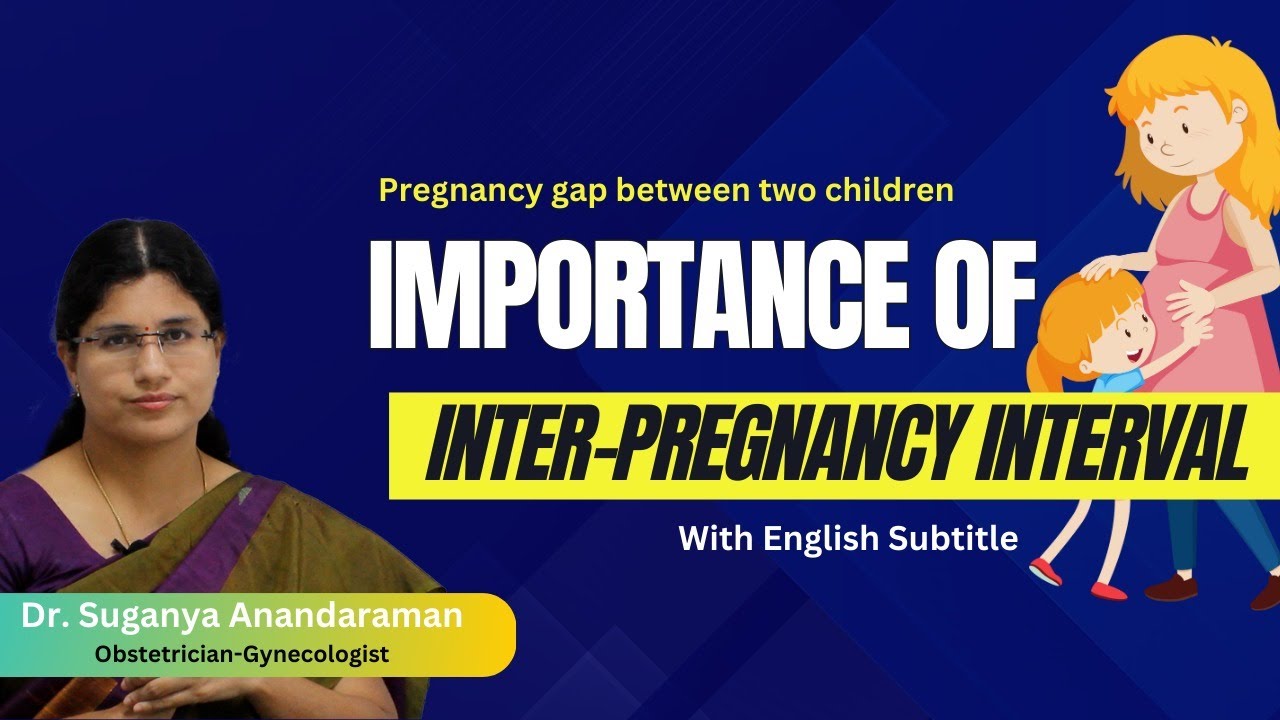 Pregnancy gap between two children

IMPORTANCE OF

INTER-PREGNANCY INTERVAL

With English Subtitle

Dr. Suganya Anandaraman
Obstetrician-Gynecologist